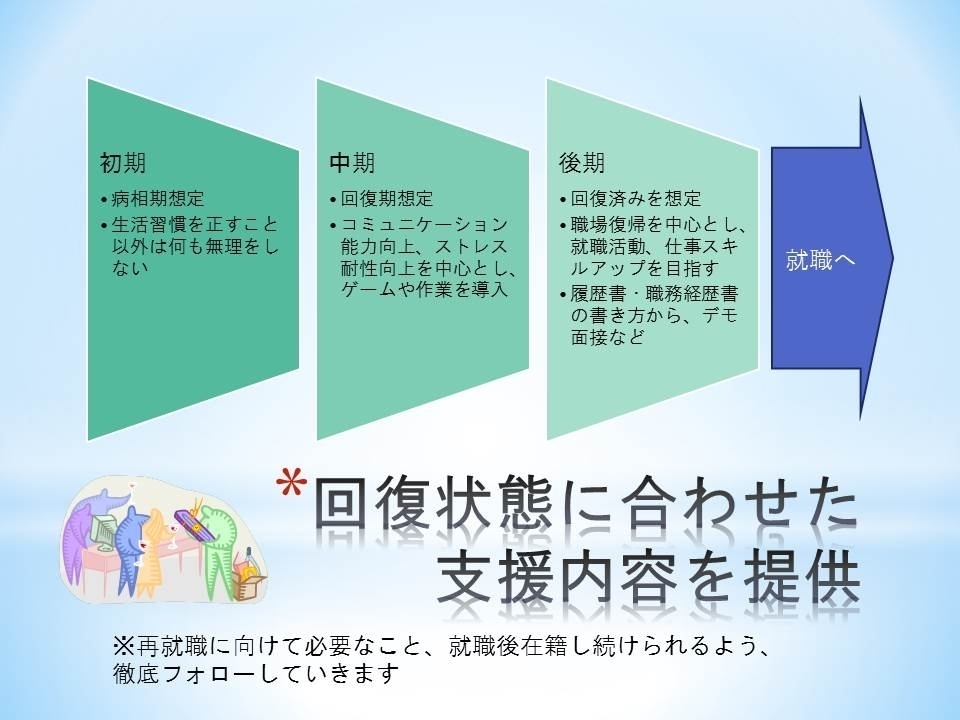 初期

• 病相期想定
• 生活習慣を正すこと以外は何も無理をしない

中期

• 回復期想定
• コミュニケーション能力向上、ストレス耐性向上を中心とし、ゲームや作業を導入

後期

• 回復済みを想定
• 職場復帰を中心とし、就職活動、仕事スキルアップを目指す
• 履歴書・職務経歴書の書き方から、デモ面接など

就職へ

*回復状態に合わせた支援内容を提供

※再就職に向けて必要なこと、就職後在籍し続けられるよう、徹底フォローしていきます